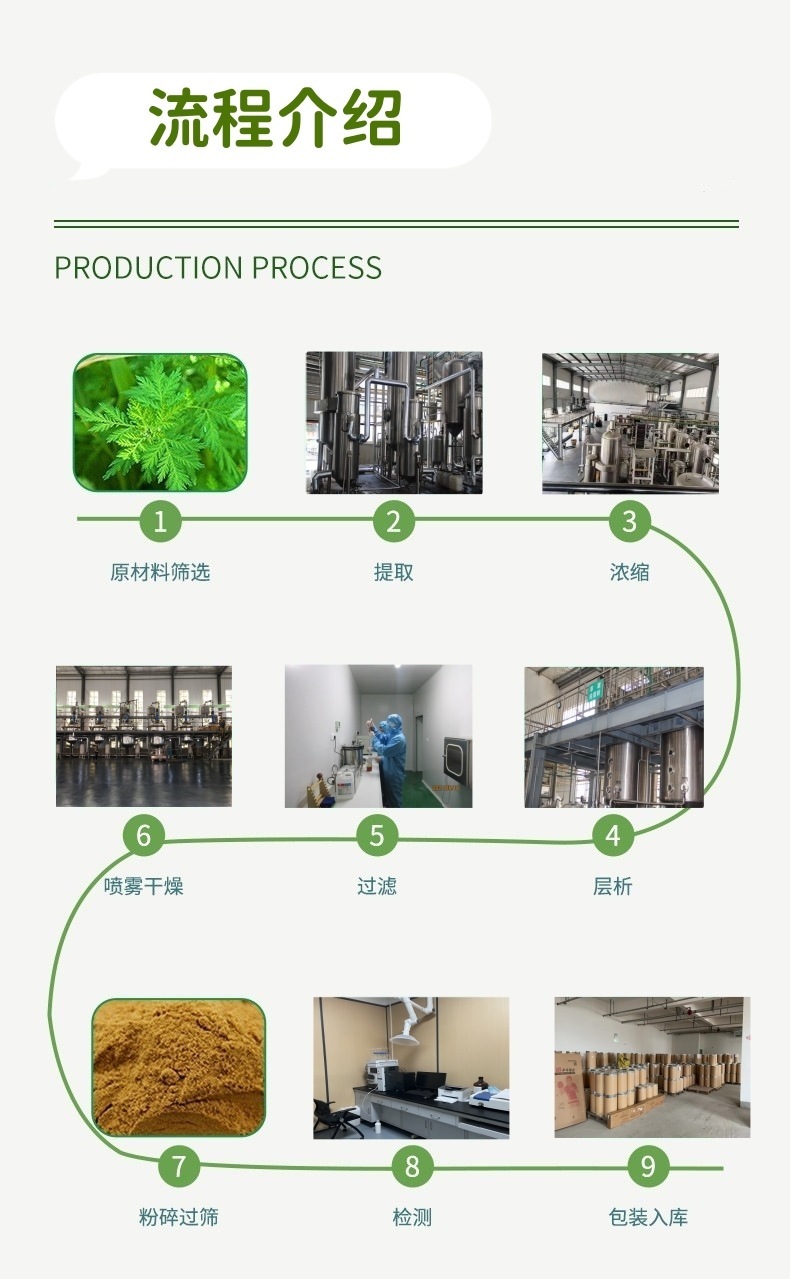 流程介绍

PRODUCTION PROCESS

1
原材料筛选

2
提取

3
浓缩

6
喷雾干燥

5
过滤

4
层析

7
粉碎过筛

8
检测

9
包装入库